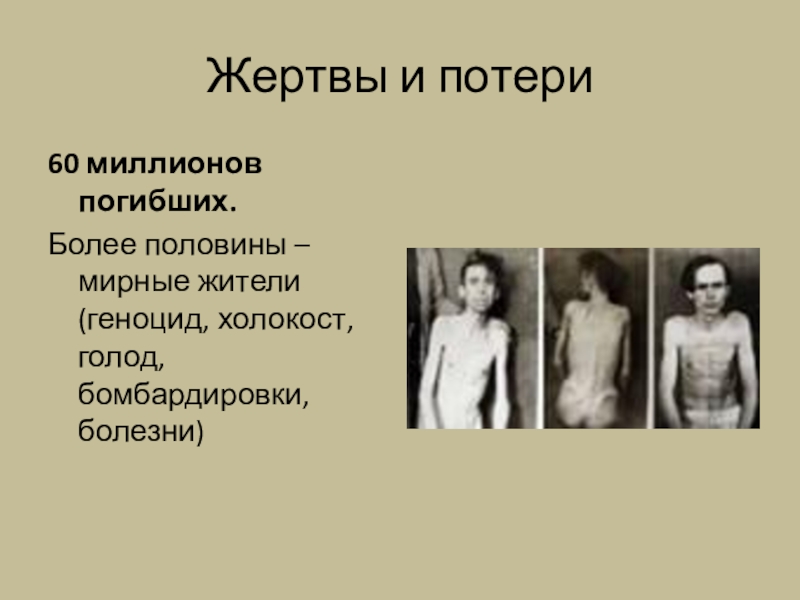 Жертвы и потери

60 миллионов погибших.

Более половины – мирные жители (геноцид, холокост, голод, бомбардировки, болезни)